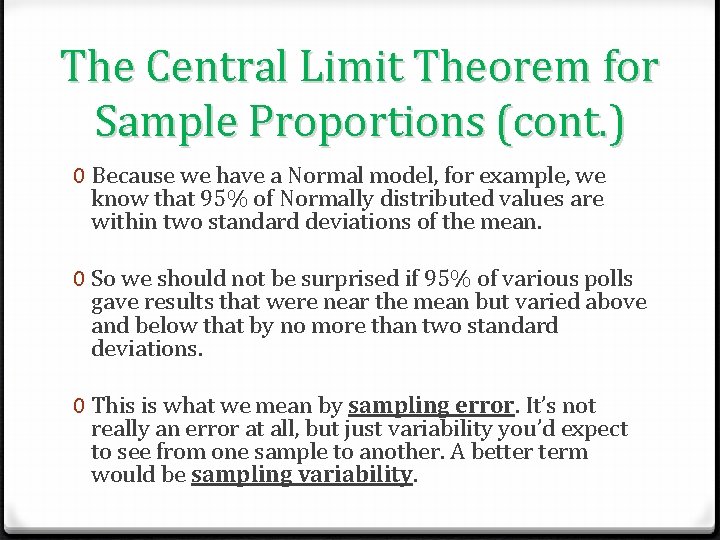 The Central Limit Theorem for Sample Proportions (cont.)

0 Because we have a Normal model, for example, we know that 95% of Normally distributed values are within two standard deviations of the mean.

0 So we should not be surprised if 95% of various polls gave results that were near the mean but varied above and below that by no more than two standard deviations.

0 This is what we mean by sampling error. It's not really an error at all, but just variability you'd expect to see from one sample to another. A better term would be sampling variability.